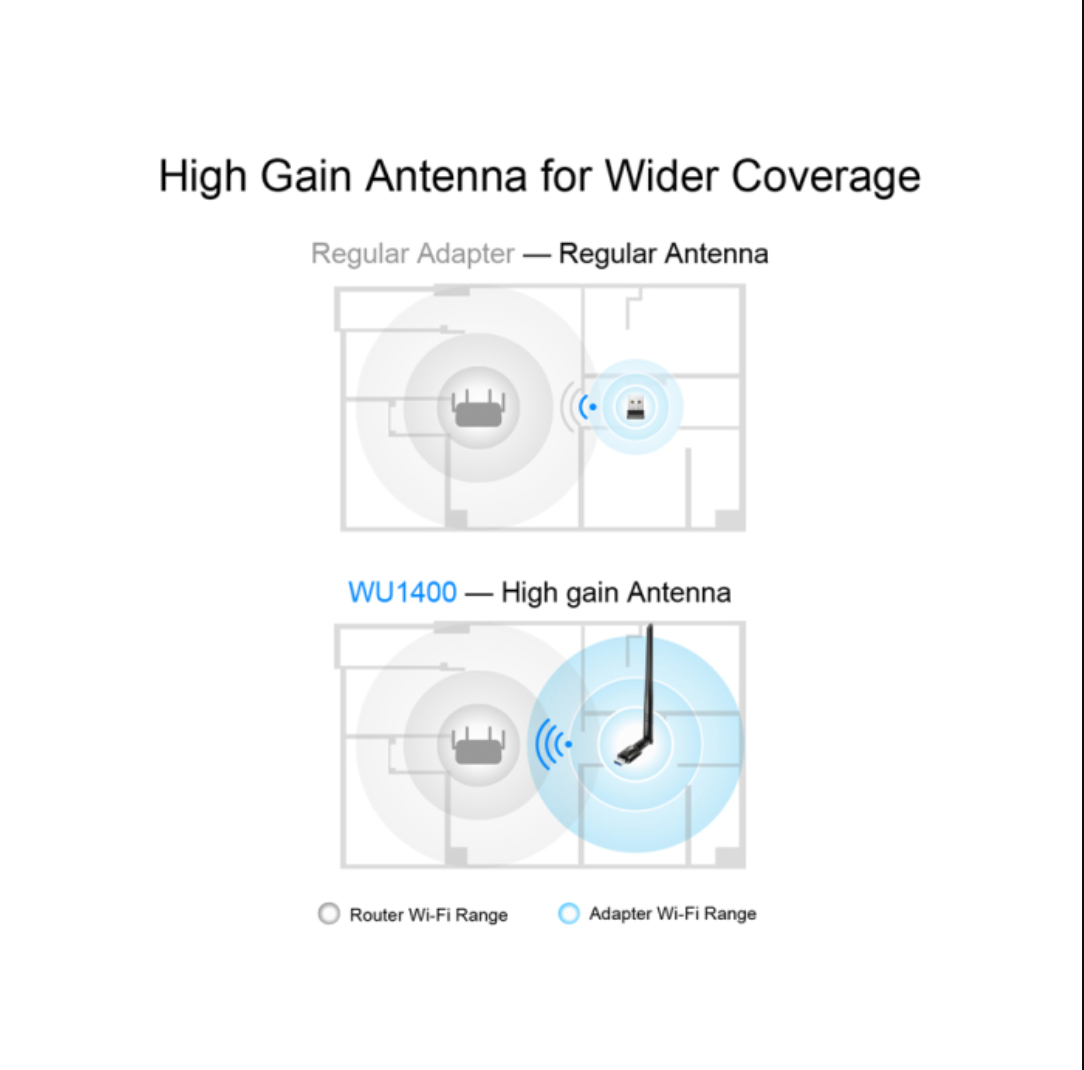 High Gain Antenna for Wider Coverage

Regular Adapter — Regular Antenna

WU1400 — High gain Antenna

Router Wi-Fi Range

Adapter Wi-Fi Range